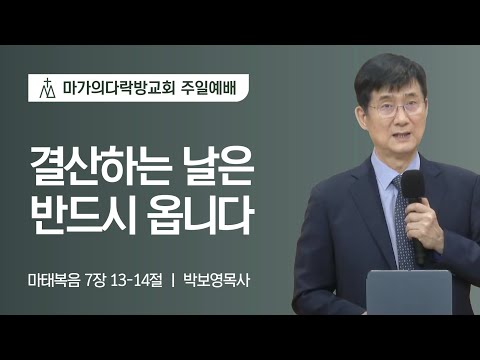 마가의다락방교회 주일예배

결산하는 날은 반드시 옵니다

마태복음 7장 13-14절 | 박보영목사